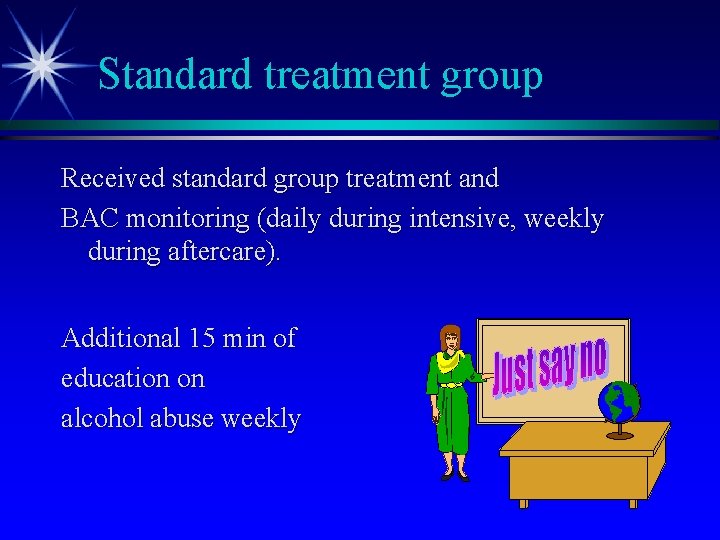 Standard treatment group

Received standard group treatment and

BAC monitoring (daily during intensive, weekly during aftercare).

Additional 15 min of education on alcohol abuse weekly

Just say no